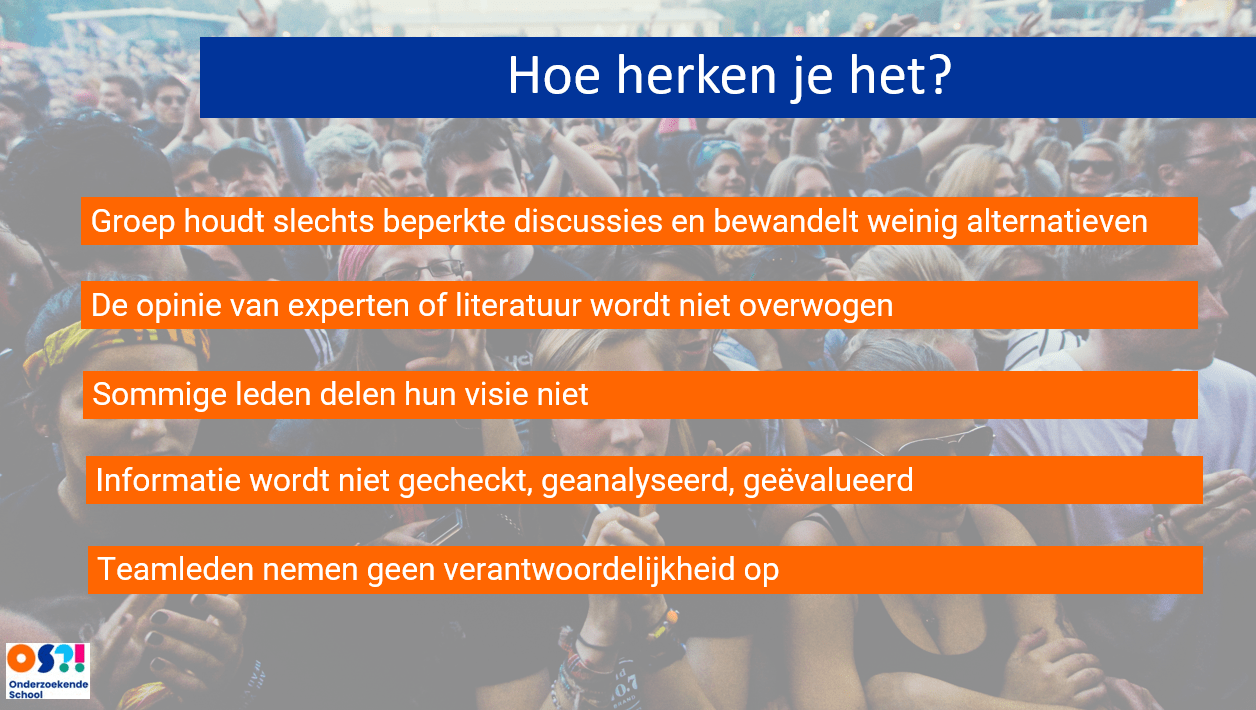 Hoe herken je het?

Groep houdt slechts beperkte discussies en bewandelt weinig alternatieven

De opinie van experten of literatuur wordt niet overwogen

Sommige leden delen hun visie niet

Informatie wordt niet gecheckt, geanalyseerd, geëvalueerd

Teamleden nemen geen verantwoordelijkheid op

OS?!
Onderzoekende School